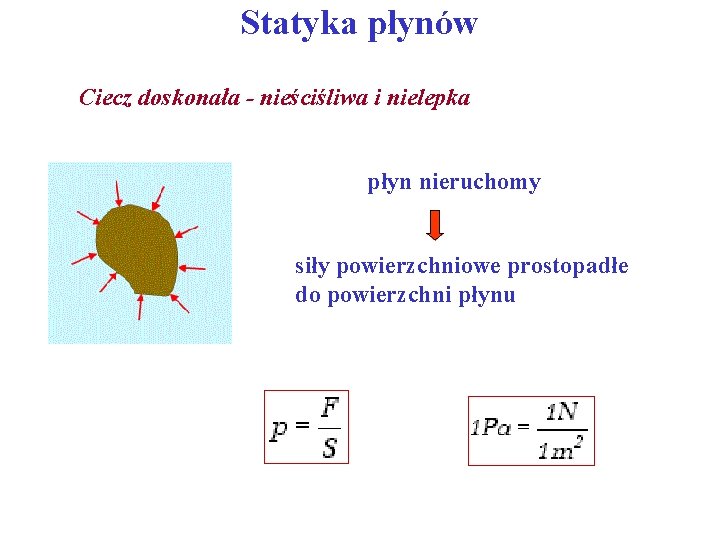 Statyka płynów

Ciecz doskonała - nieściśliwa i nielepka

płyn nieruchomy

siły powierzchniowe prostopadłe do powierzchni płynu

$p = \frac{F}{S}$

$1Pa = \frac{1N}{1m^2}$